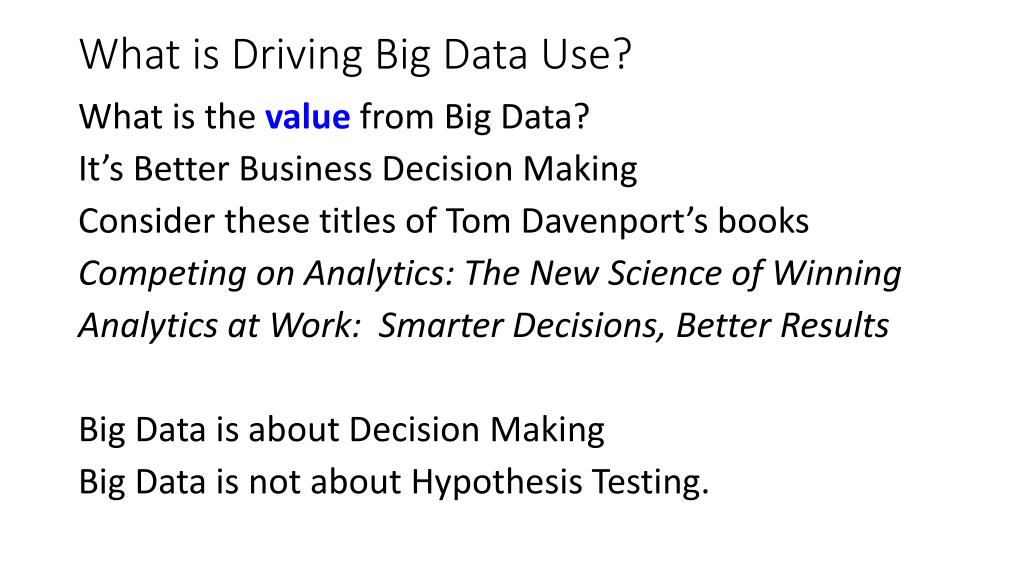 What is Driving Big Data Use?

What is the value from Big Data?
It's Better Business Decision Making
Consider these titles of Tom Davenport's books
Competing on Analytics: The New Science of Winning
Analytics at Work: Smarter Decisions, Better Results

Big Data is about Decision Making
Big Data is not about Hypothesis Testing.